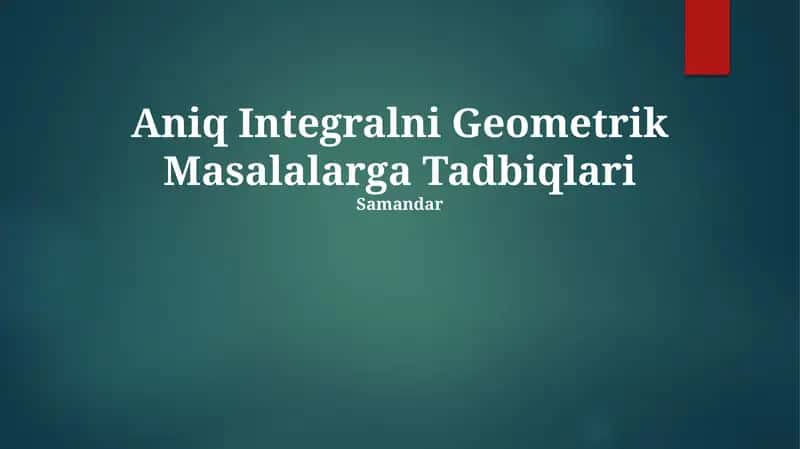 Aniq Integralni Geometrik Masalalarga Tadbiqlari
Samandar